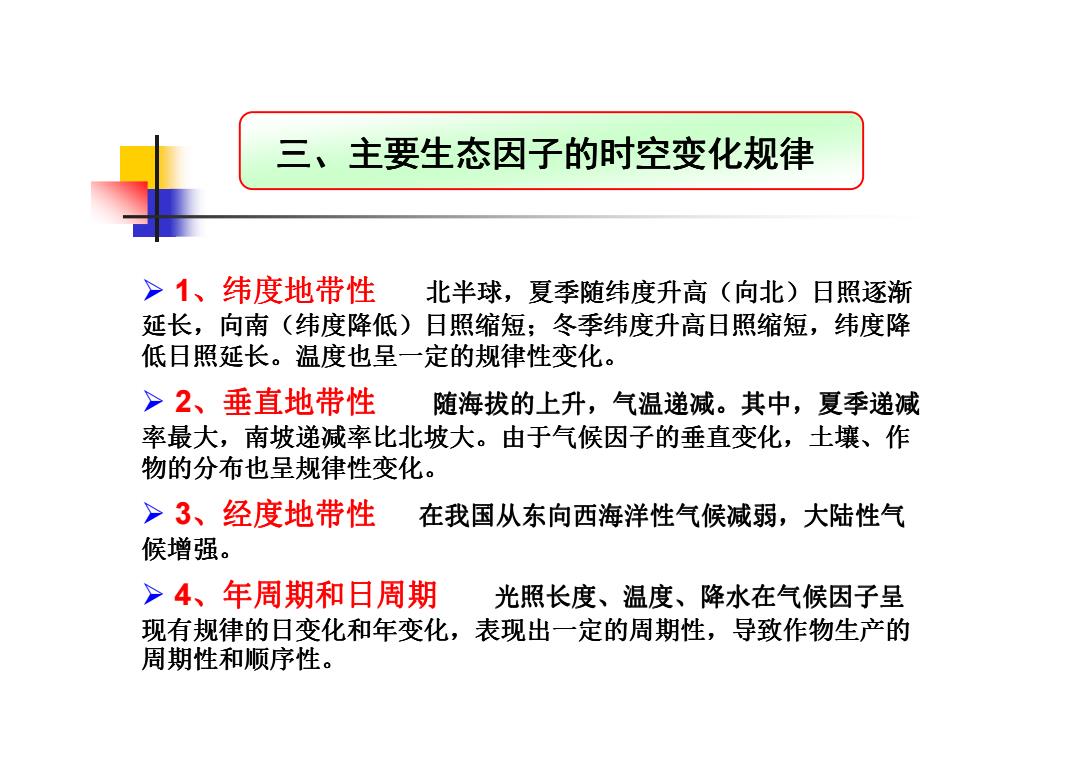 三、主要生态因子的时空变化规律

➢ 1、纬度地带性　北半球，夏季随纬度升高（向北）日照逐渐延长，向南（纬度降低）日照缩短；冬季纬度升高日照缩短，纬度降低日照延长。温度也呈一定的规律性变化。

➢ 2、垂直地带性　随海拔的上升，气温递减。其中，夏季递减率最大，南坡递减率比北坡大。由于气候因子的垂直变化，土壤、作物的分布也呈规律性变化。

➢ 3、经度地带性　在我国从东向西海洋性气候减弱，大陆性气候增强。

➢ 4、年周期和日周期　光照长度、温度、降水在气候因子呈现有规律的日变化和年变化，表现出一定的周期性，导致作物生产的周期性和顺序性。